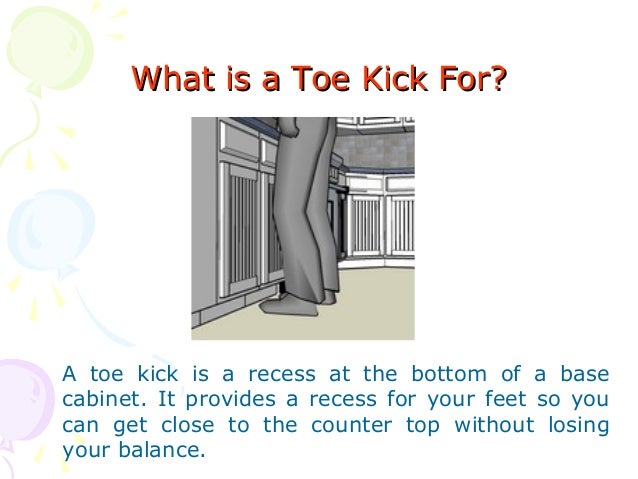 What is a Toe Kick For?

A toe kick is a recess at the bottom of a base cabinet. It provides a recess for your feet so you can get close to the counter top without losing your balance.